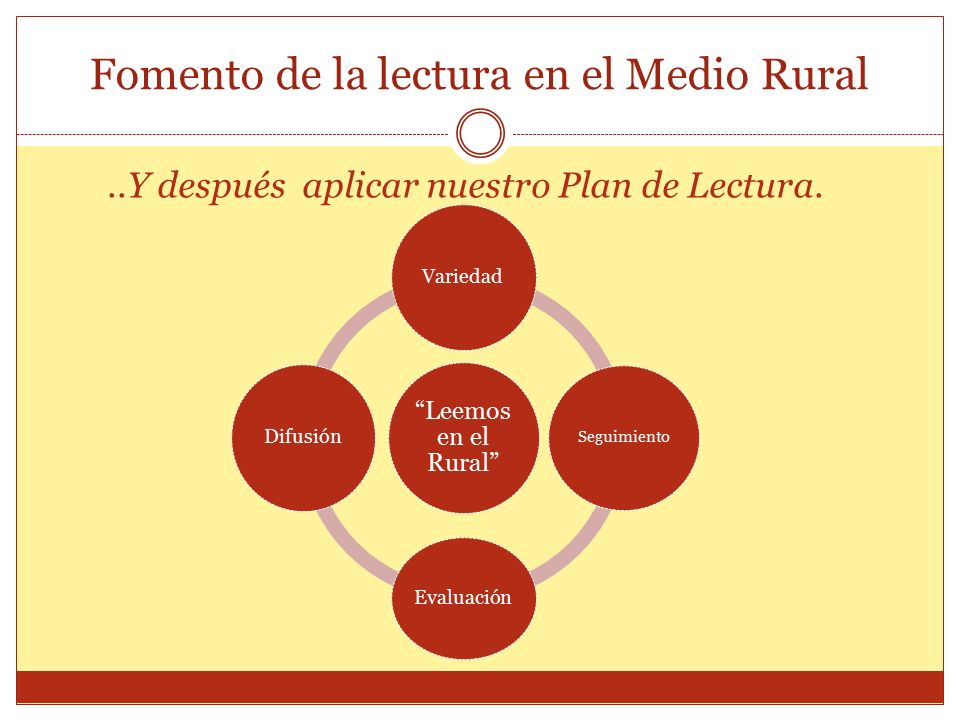 Fomento de la lectura en el Medio Rural

..Y después aplicar nuestro Plan de Lectura.

Variedad

Difusión

“Leemos en el Rural”

Seguimiento

Evaluación